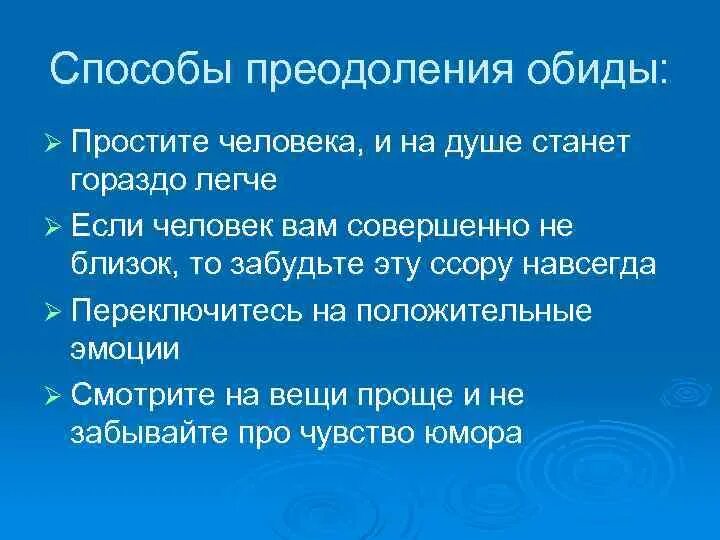 Способы преодоления обиды:

➢ Простите человека, и на душе станет гораздо легче

➢ Если человек вам совершенно не близок, то забудьте эту ссору навсегда

➢ Переключитесь на положительные эмоции

➢ Смотрите на вещи проще и не забывайте про чувство юмора